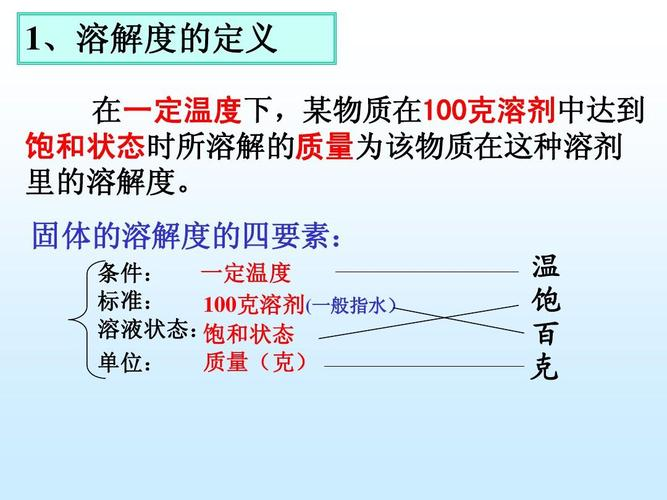 1、溶解度的定义

在一定温度下，某物质在100克溶剂中达到饱和状态时所溶解的质量为该物质在这种溶剂里的溶解度。

固体的溶解度的四要素：

条件： 一定温度
标准： 100克溶剂(一般指水)
溶液状态： 饱和状态
单位： 质量（克）

温
饱
百
克